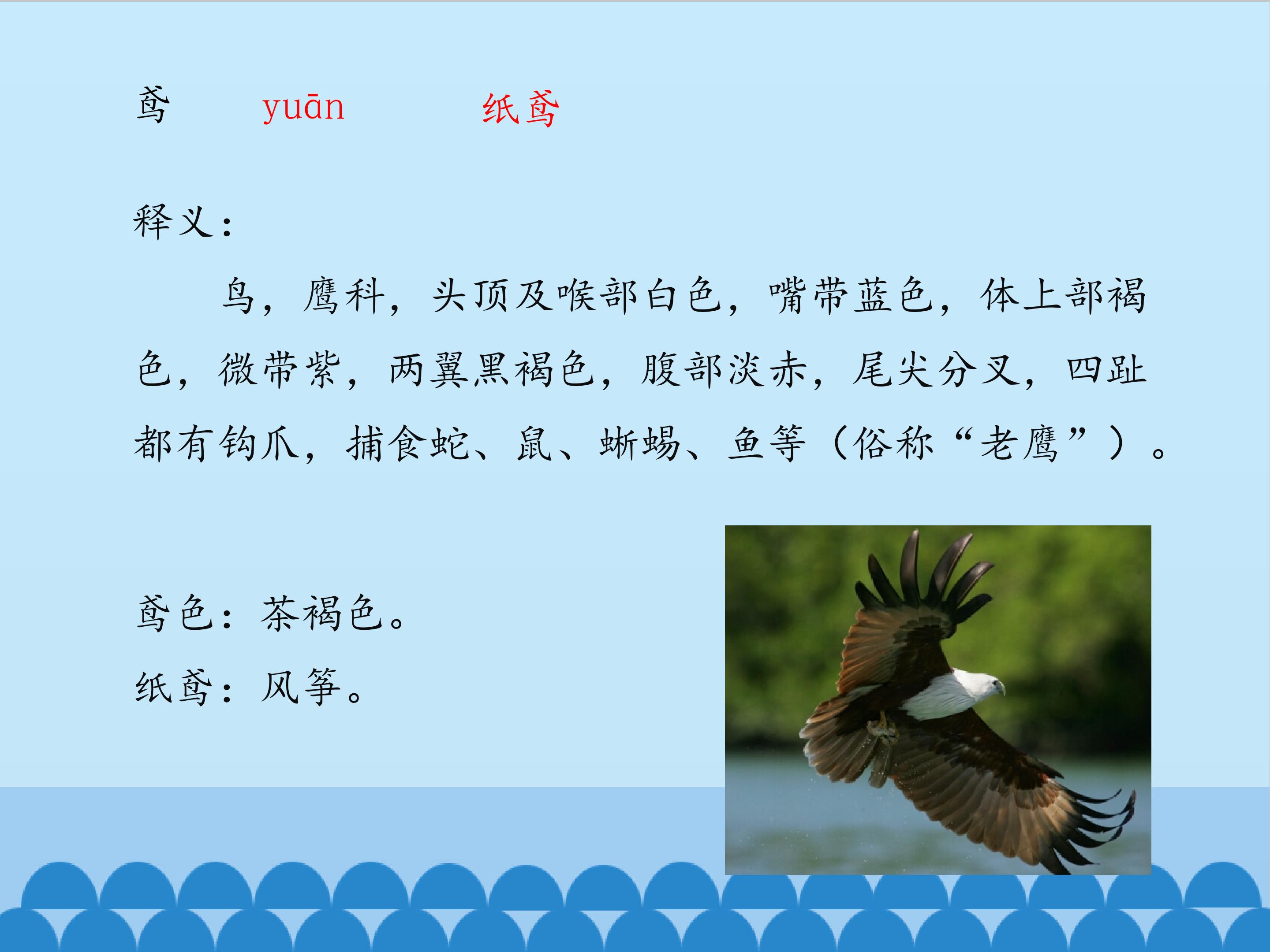 鸢 yuān 纸鸢

释义：

鸟，鹰科，头顶及喉部白色，嘴带蓝色，体上部褐色，微带紫，两翼黑褐色，腹部淡赤，尾尖分叉，四趾都有钩爪，捕食蛇、鼠、蜥蜴、鱼等（俗称“老鹰”）。

鸢色：茶褐色。
纸鸢：风筝。